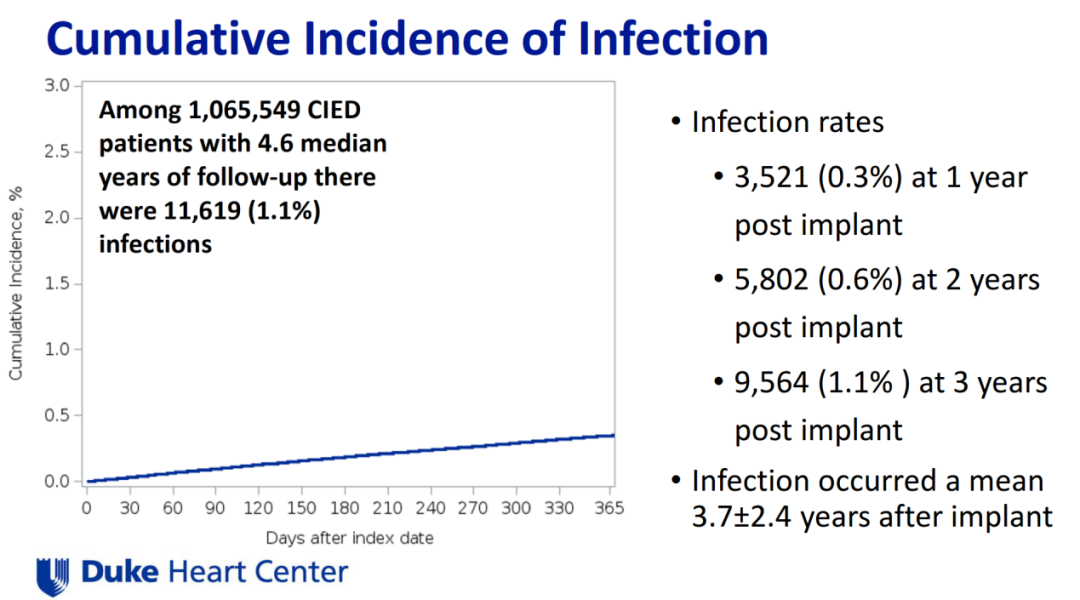 Cumulative Incidence of Infection

Among 1,065,549 CIED patients with 4.6 median years of follow-up there were 11,619 (1.1%) infections

Cumulative Incidence, %

3.0
2.5
2.0
1.5
1.0
0.5
0.0

0 30 60 90 120 150 180 210 240 270 300 330 365

Days after index date

• Infection rates
• 3,521 (0.3%) at 1 year post implant
• 5,802 (0.6%) at 2 years post implant
• 9,564 (1.1% ) at 3 years post implant
• Infection occurred a mean 3.7±2.4 years after implant

Duke Heart Center